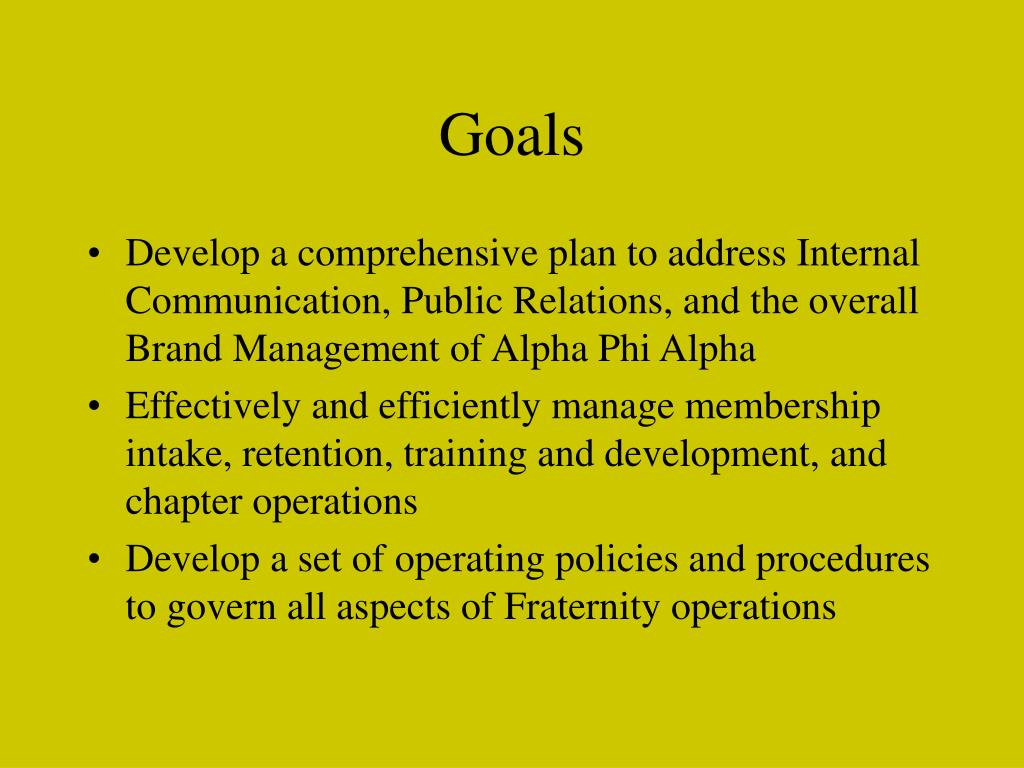 Goals

• Develop a comprehensive plan to address Internal Communication, Public Relations, and the overall Brand Management of Alpha Phi Alpha
• Effectively and efficiently manage membership intake, retention, training and development, and chapter operations
• Develop a set of operating policies and procedures to govern all aspects of Fraternity operations